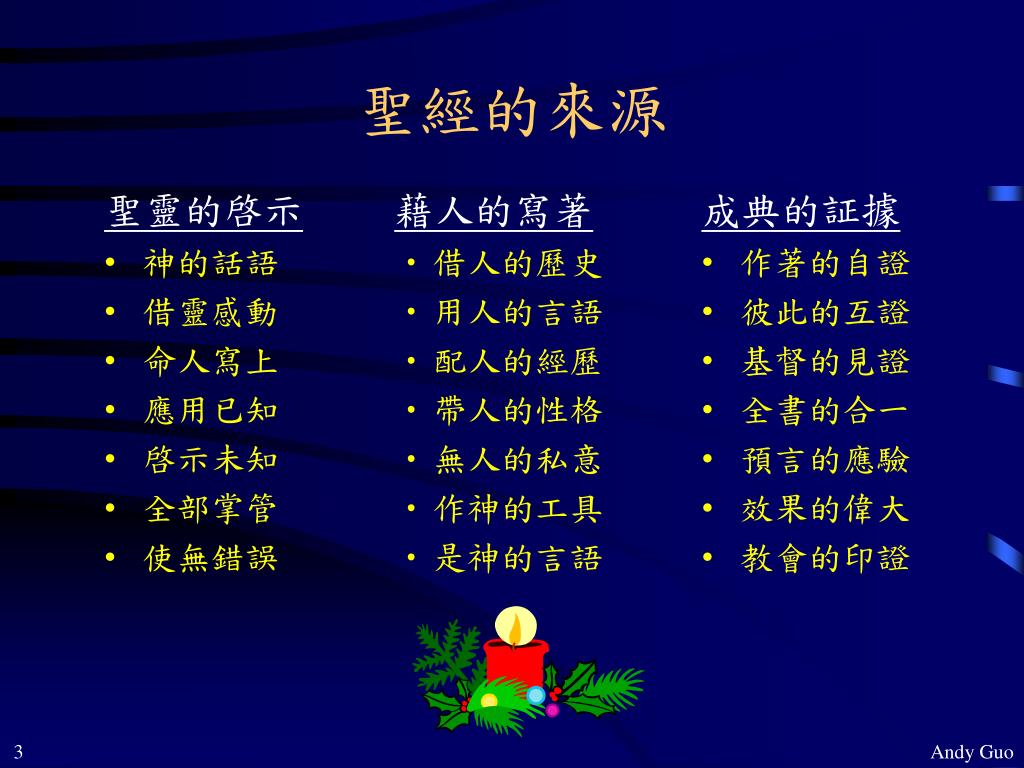 聖經的來源

聖靈的啓示
• 神的話語
• 借靈感動
• 命人寫上
• 應用已知
• 啓示未知
• 全部掌管
• 使無錯誤

藉人的寫著
• 借人的歷史
• 用人的言語
• 配人的經歷
• 帶人的性格
• 無人的私意
• 作神的工具
• 是神的言語

成典的証據
• 作著的自證
• 彼此的互證
• 基督的見證
• 全書的合一
• 預言的應驗
• 效果的偉大
• 教會的印證

3

Andy Guo